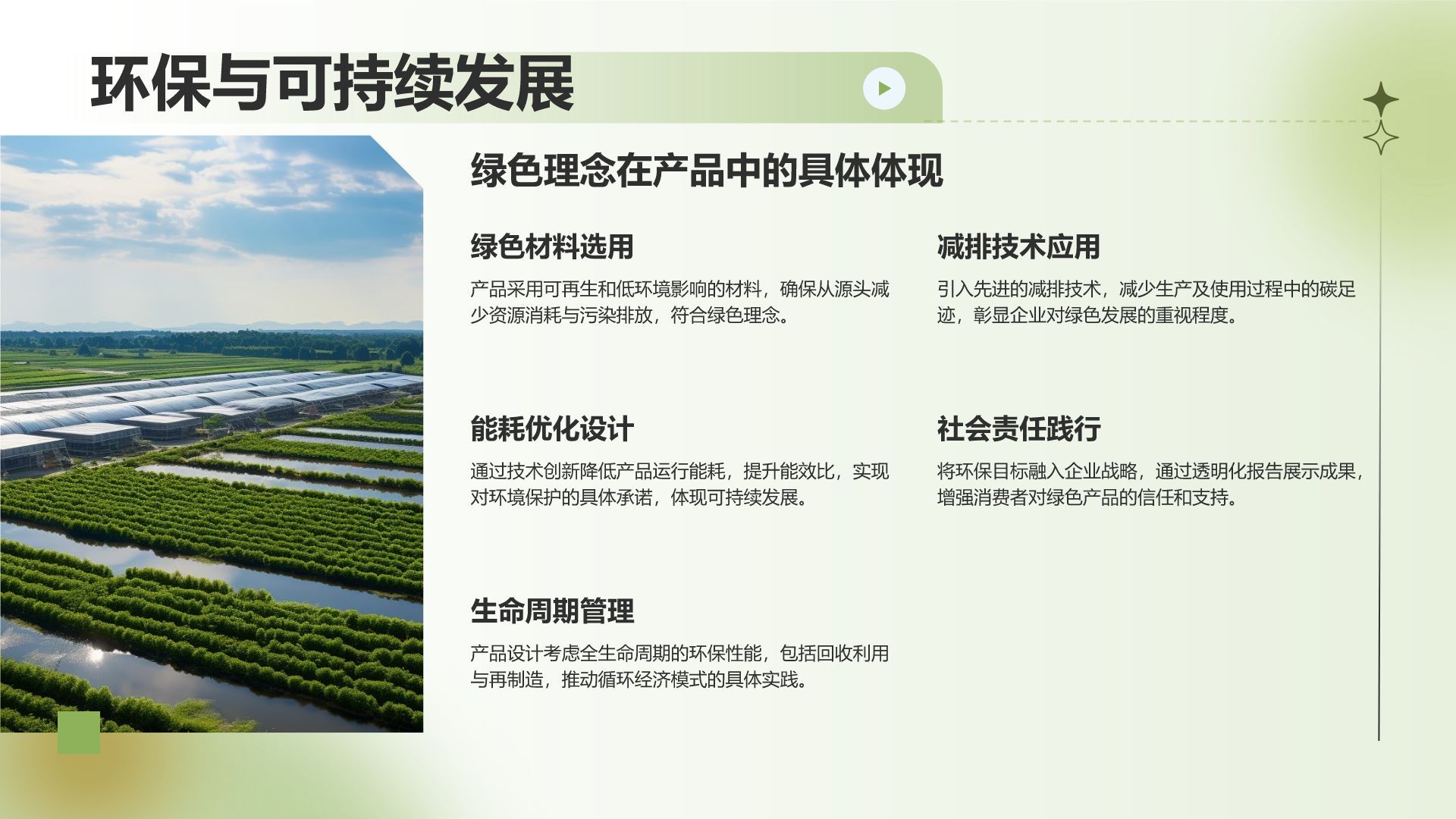 环保与可持续发展

绿色理念在产品中的具体体现

绿色材料选用

产品采用可再生和低环境影响的材料，确保从源头减少资源消耗与污染排放，符合绿色理念。

能耗优化设计

通过技术创新降低产品运行能耗，提升能效比，实现对环境保护的具体承诺，体现可持续发展。

生命周期管理

产品设计考虑全生命周期的环保性能，包括回收利用与再制造，推动循环经济模式的具体实践。

减排技术应用

引入先进的减排技术，减少生产及使用过程中的碳足迹，彰显企业对绿色发展的重视程度。

社会责任践行

将环保目标融入企业战略，通过透明化报告展示成果，增强消费者对绿色产品的信任和支持。